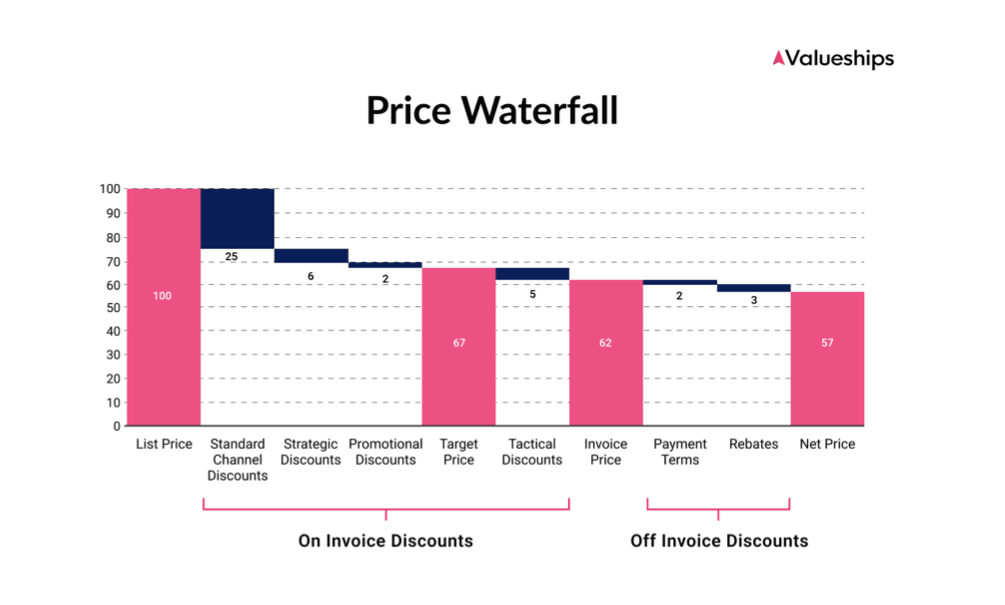 Valueships

Price Waterfall

100
90
80
70
60
50
40
30
20
10
0

100
25
6
2
67
5
62
2
3
57

List Price
Standard Channel Discounts
Strategic Discounts
Promotional Discounts
Target Price
Tactical Discounts
Invoice Price
Payment Terms
Rebates
Net Price

On Invoice Discounts
Off Invoice Discounts